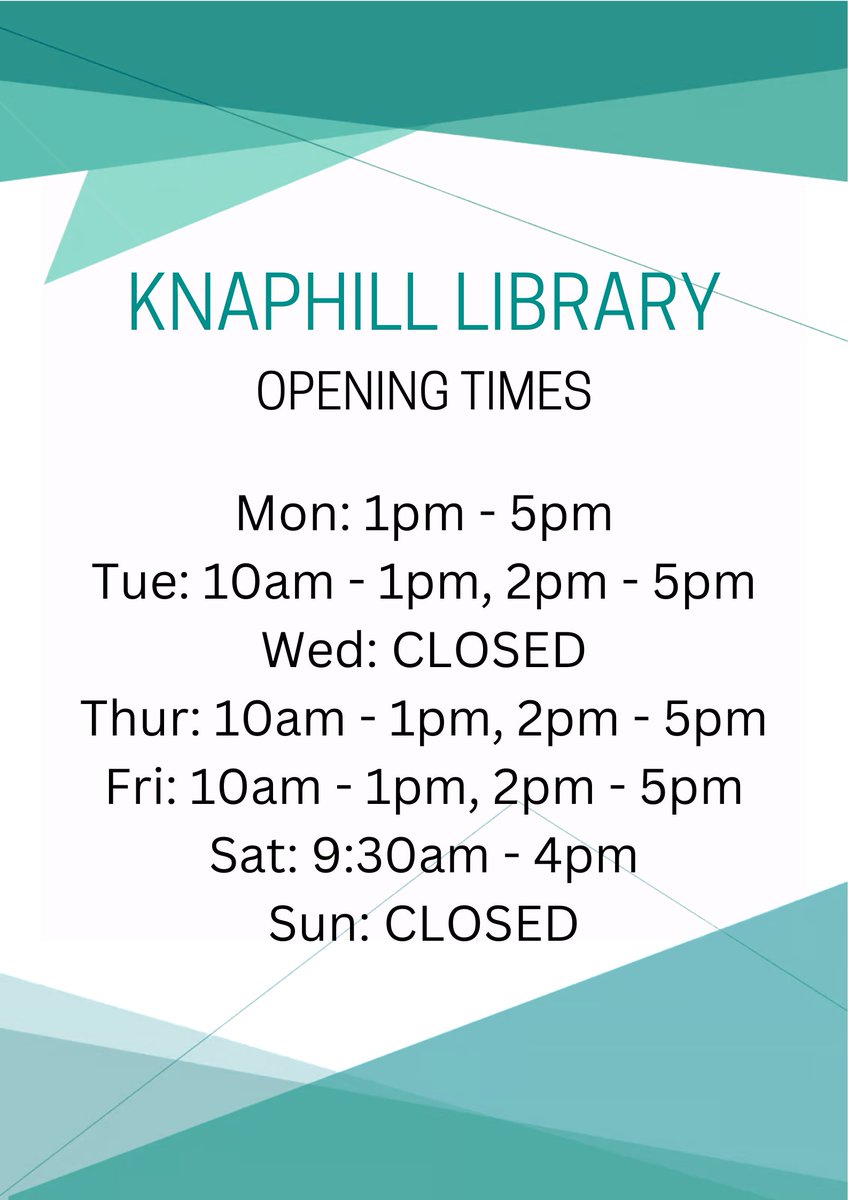 KNAPHILL LIBRARY

OPENING TIMES

Mon: 1pm - 5pm
Tue: 10am - 1pm, 2pm - 5pm
Wed: CLOSED
Thur: 10am - 1pm, 2pm - 5pm
Fri: 10am - 1pm, 2pm - 5pm
Sat: 9:30am - 4pm
Sun: CLOSED